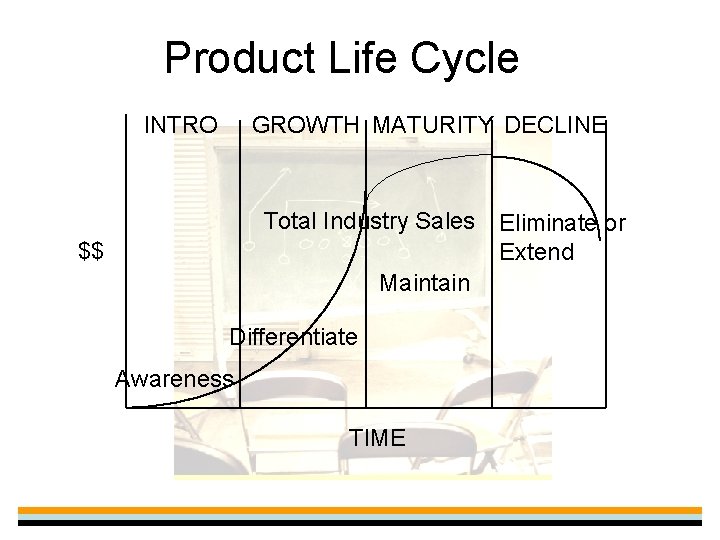 Product Life Cycle

INTRO GROWTH MATURITY DECLINE

Total Industry Sales

Eliminate or Extend

$$

Maintain

Differentiate

Awareness

TIME